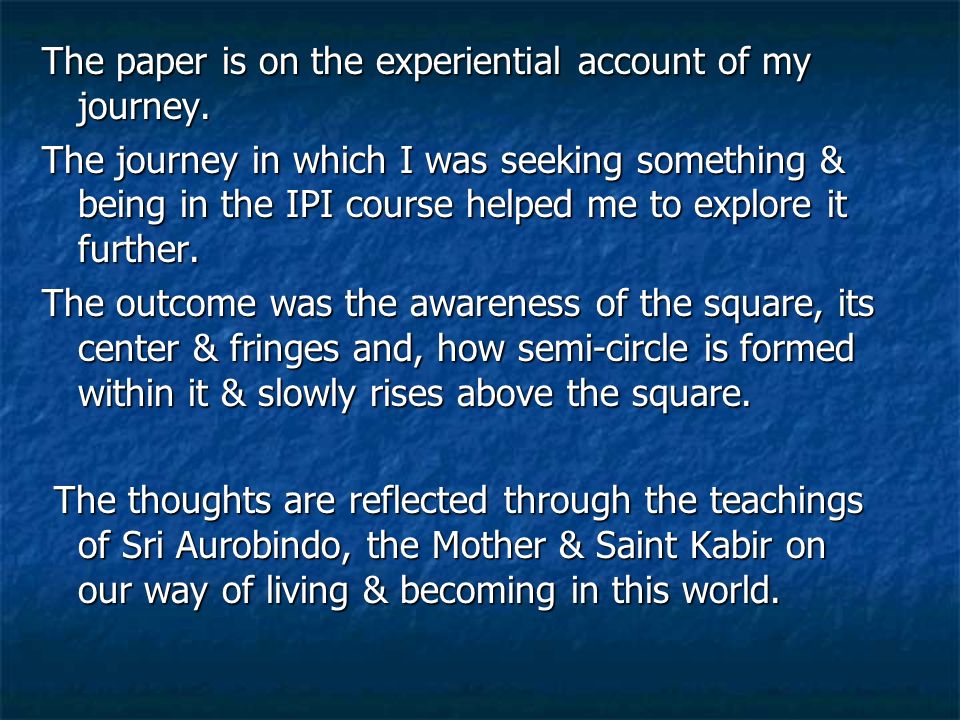 The paper is on the experiential account of my journey.

The journey in which I was seeking something & being in the IPI course helped me to explore it further.

The outcome was the awareness of the square, its center & fringes and, how semi-circle is formed within it & slowly rises above the square.

The thoughts are reflected through the teachings of Sri Aurobindo, the Mother & Saint Kabir on our way of living & becoming in this world.